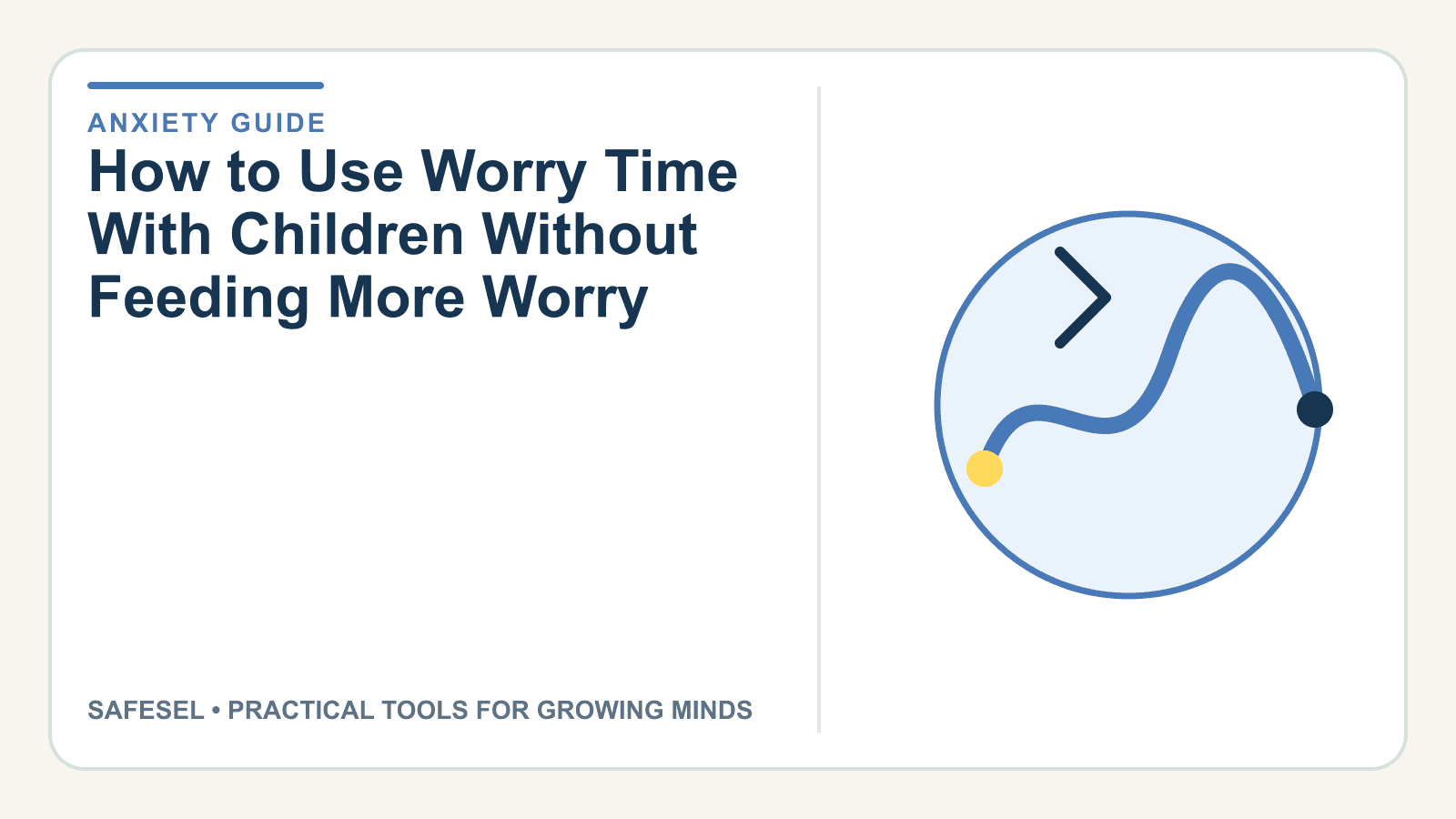 ANXIETY GUIDE

How to Use Worry Time With Children Without Feeding More Worry

SAFESEL • PRACTICAL TOOLS FOR GROWING MINDS